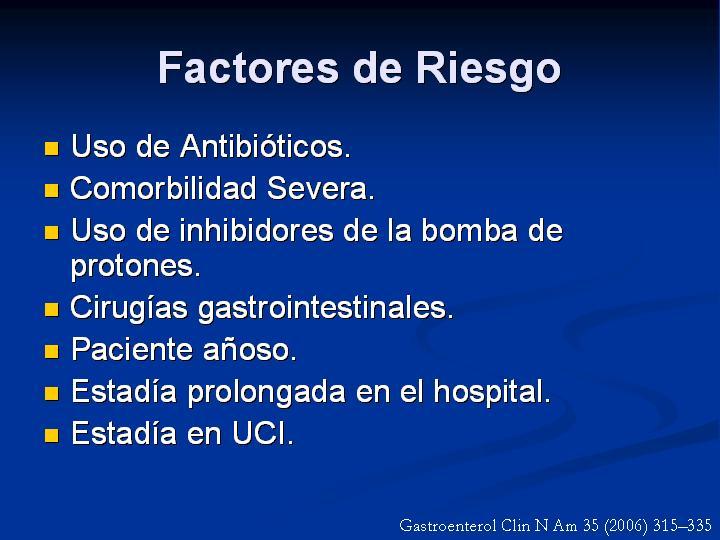 Factores de Riesgo

- Uso de Antibióticos.
- Comorbilidad Severa.
- Uso de inhibidores de la bomba de protones.
- Cirugías gastrointestinales.
- Paciente añoso.
- Estadía prolongada en el hospital.
- Estadía en UCI.

Gastroenterol Clin N Am 35 (2006) 315–335